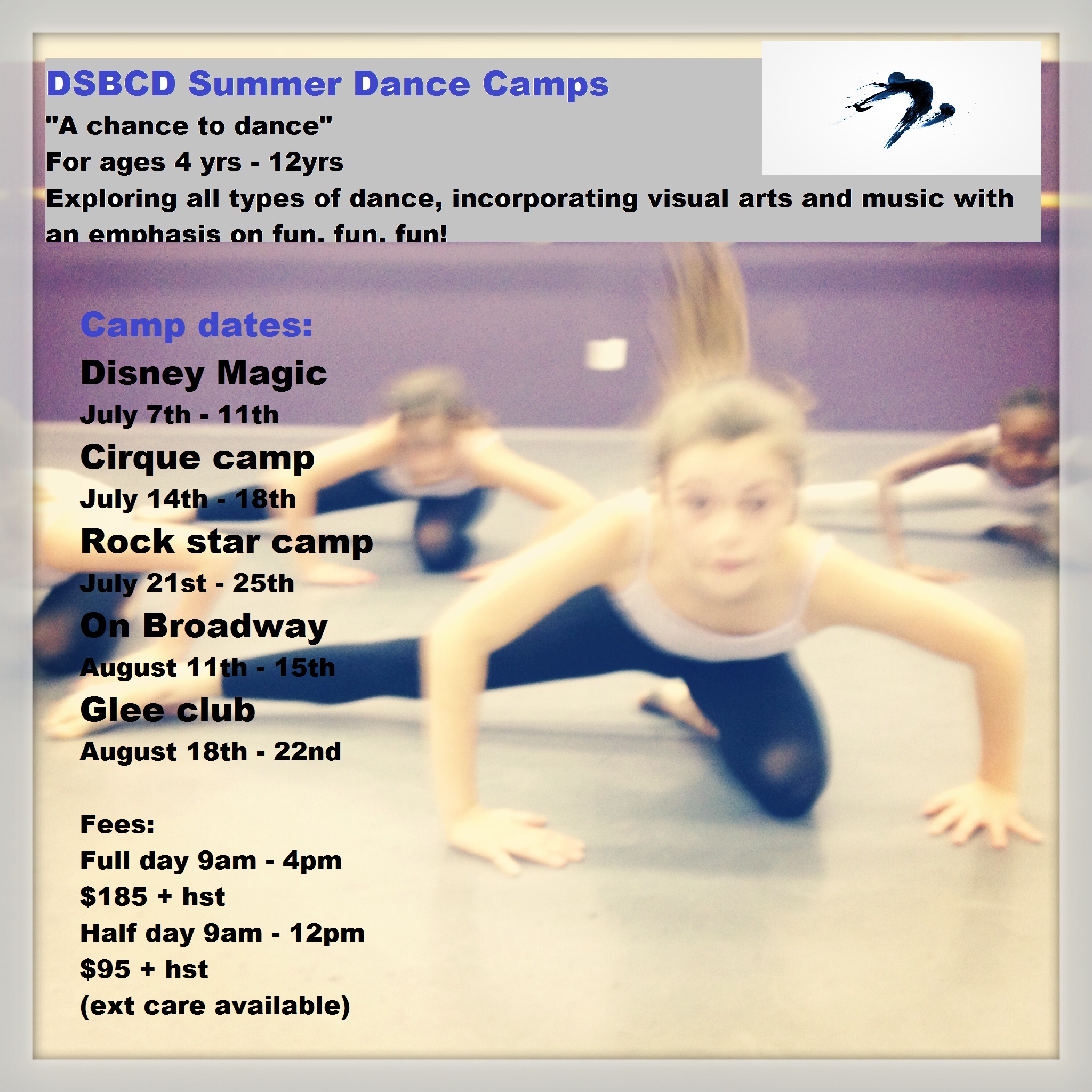 DSBCD Summer Dance Camps
"A chance to dance"
For ages 4 yrs - 12yrs
Exploring all types of dance, incorporating visual arts and music with an emphasis on fun, fun, fun!

Camp dates:
Disney Magic
July 7th - 11th
Cirque camp
July 14th - 18th
Rock star camp
July 21st - 25th
On Broadway
August 11th - 15th
Glee club
August 18th - 22nd

Fees:
Full day 9am - 4pm
$185 + hst
Half day 9am - 12pm
$95 + hst
(ext care available)